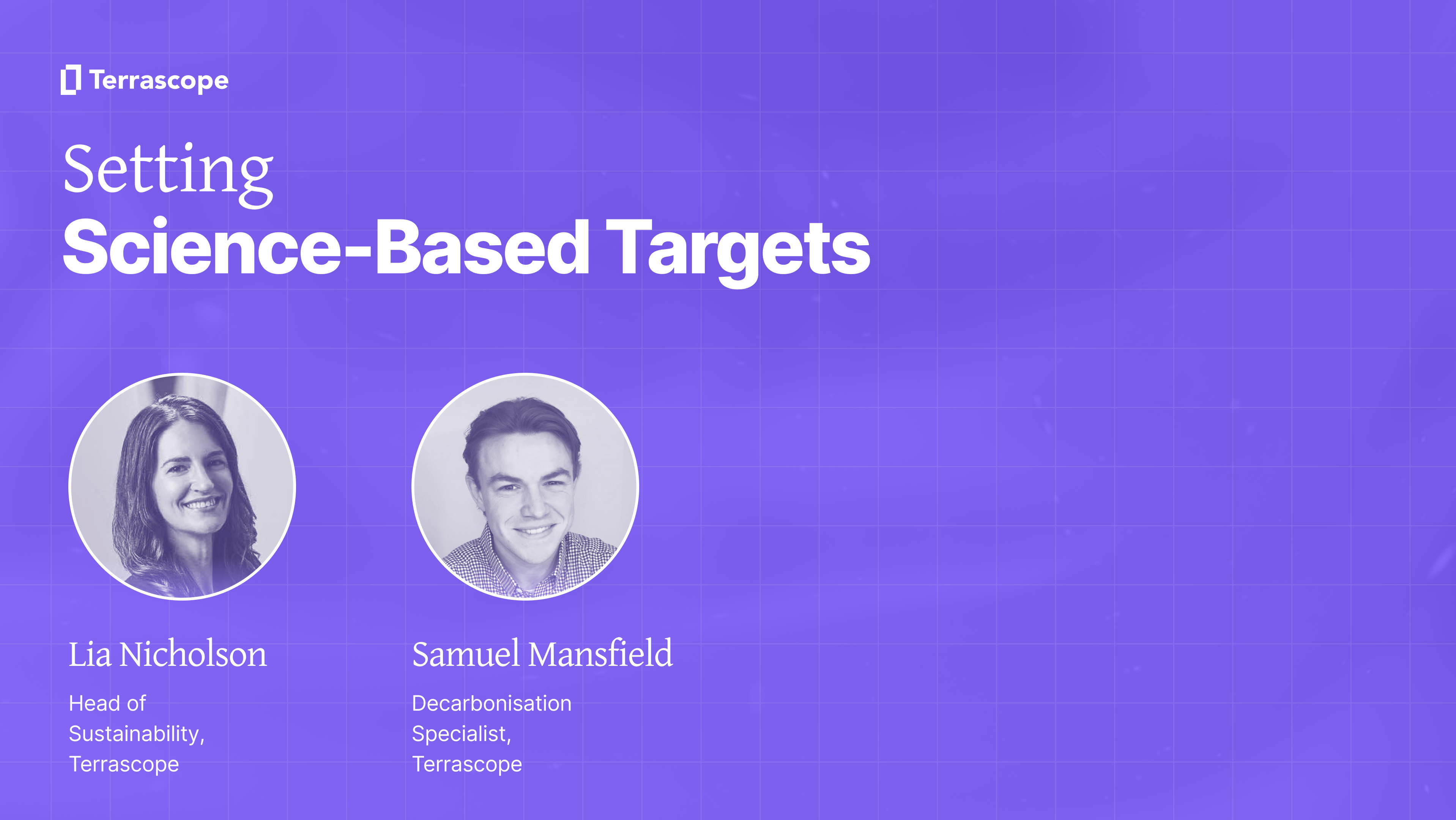 Terrascope

Setting
Science-Based Targets

Lia Nicholson

Head of Sustainability, Terrascope

Samuel Mansfield

Decarbonisation Specialist, Terrascope